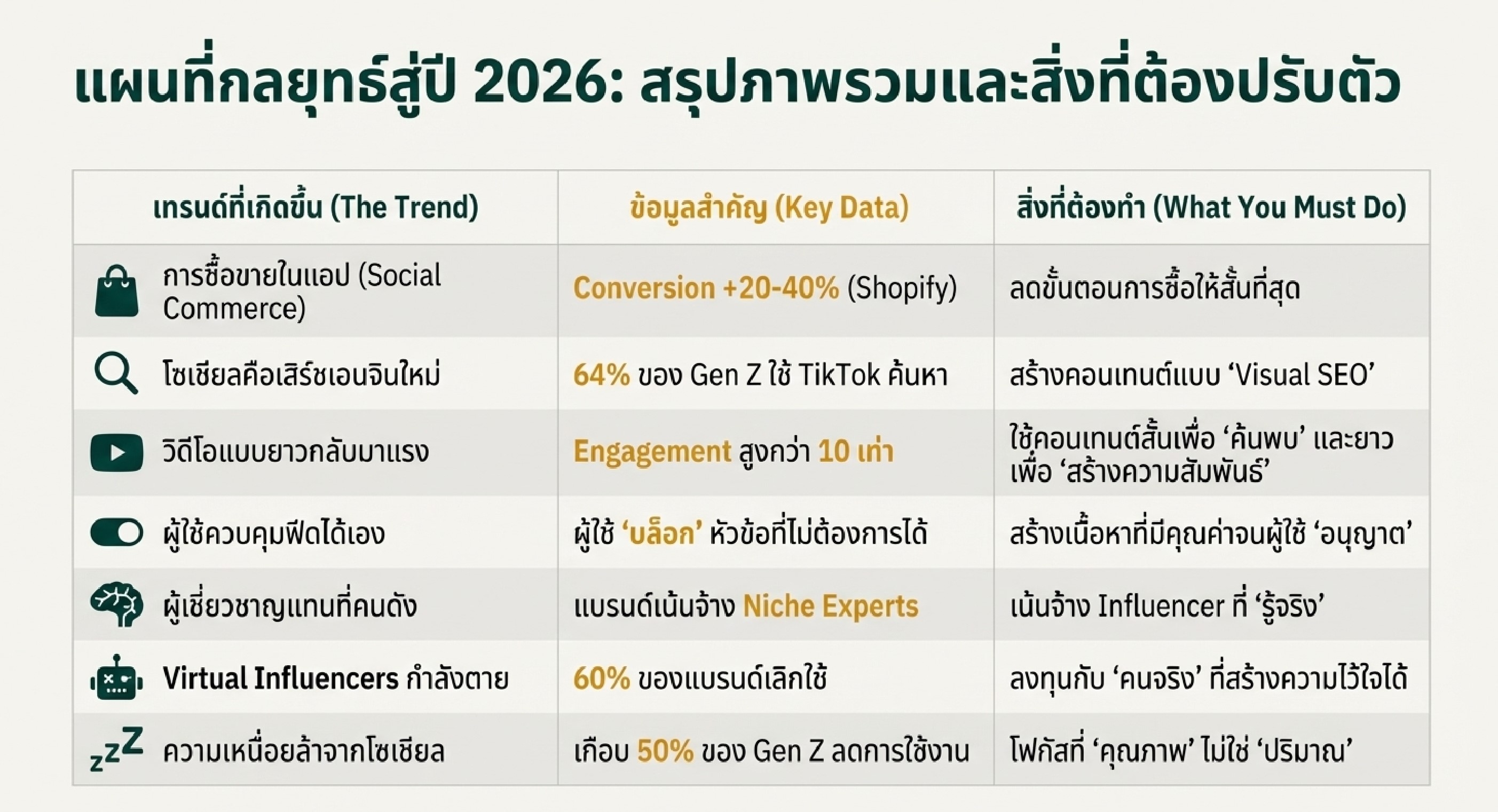 แผนที่กลยุทธ์สู่ปี 2026: สรุปภาพรวมและสิ่งที่ต้องปรับตัว

| เทรนด์ที่เกิดขึ้น (The Trend) | ข้อมูลสำคัญ (Key Data) | สิ่งที่ต้องทำ (What You Must Do) |
|---|---|---|
| การซื้อขายในแอป (Social Commerce) | Conversion +20-40% (Shopify) | ลดขั้นตอนการซื้อให้สั้นที่สุด |
| โซเชียลคือเสิร์ชเอนจินใหม่ | 64% ของ Gen Z ใช้ TikTok ค้นหา | สร้างคอนเทนต์แบบ ‘Visual SEO’ |
| วิดีโอแบบยาวกลับมาแรง | Engagement สูงกว่า 10 เท่า | ใช้คอนเทนต์สั้นเพื่อ ‘ค้นพบ’ และยาวเพื่อ ‘สร้างความสัมพันธ์’ |
| ผู้ใช้ควบคุมฟีดได้เอง | ผู้ใช้ ‘บล็อก’ หัวข้อที่ไม่ต้องการได้ | สร้างเนื้อหาที่มีคุณค่าจนผู้ใช้ ‘อนุญาต’ |
| ผู้เชี่ยวชาญแทนที่คนดัง | แบรนด์เน้นจ้าง Niche Experts | เน้นจ้าง Influencer ที่ ‘รู้จริง’ |
| Virtual Influencers กำลังตาย | 60% ของแบรนด์เลิกใช้ | ลงทุนกับ ‘คนจริง’ ที่สร้างความไว้ใจได้ |
| ความเหนื่อยล้าจากโซเชียล | เกือบ 50% ของ Gen Z ลดการใช้งาน | โฟกัสที่ ‘คุณภาพ’ ไม่ใช่ ‘ปริมาณ’ |